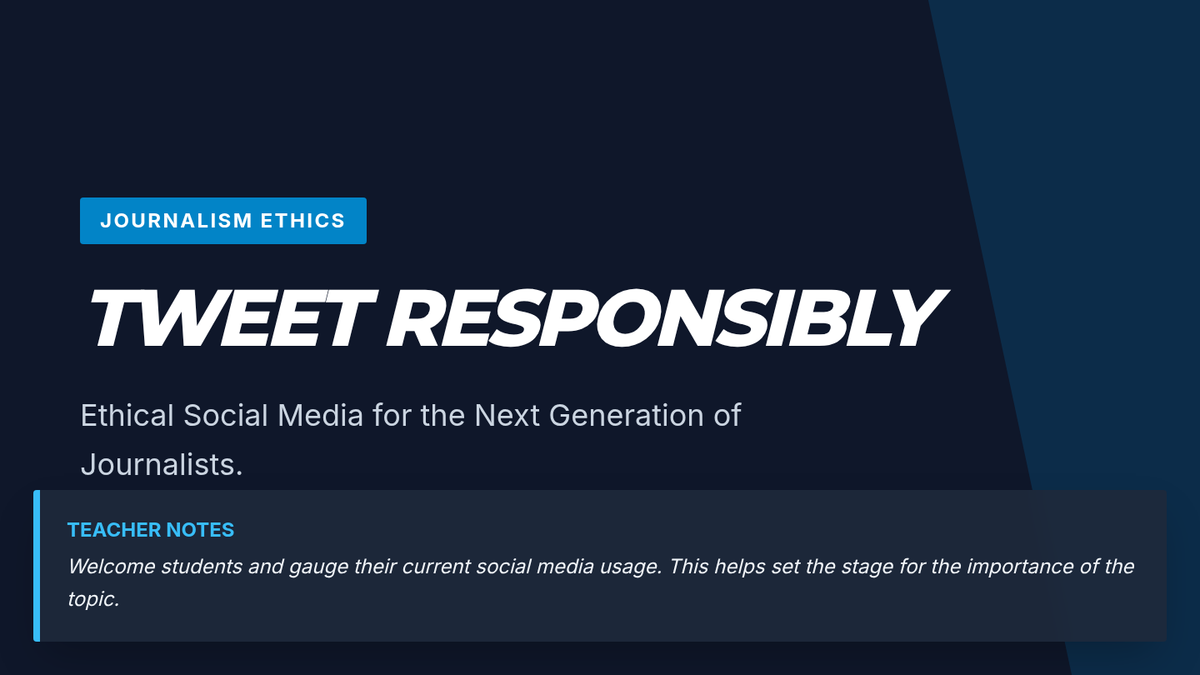 JOURNALISM ETHICS

TWEET RESPONSIBLY

Ethical Social Media for the Next Generation of Journalists.

TEACHER NOTES

Welcome students and gauge their current social media usage. This helps set the stage for the importance of the topic.